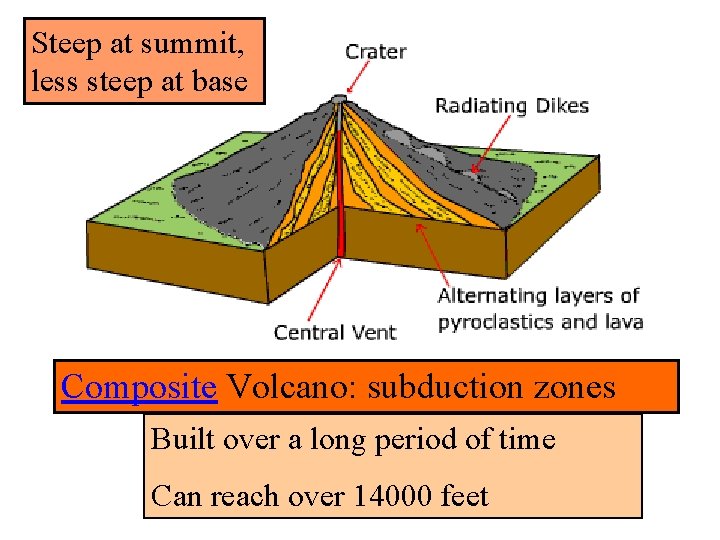 Steep at summit, less steep at base

Crater

Radiating Dikes

Alternating layers of pyroclastics and lava

Central Vent

Composite Volcano: subduction zones

Built over a long period of time

Can reach over 14000 feet